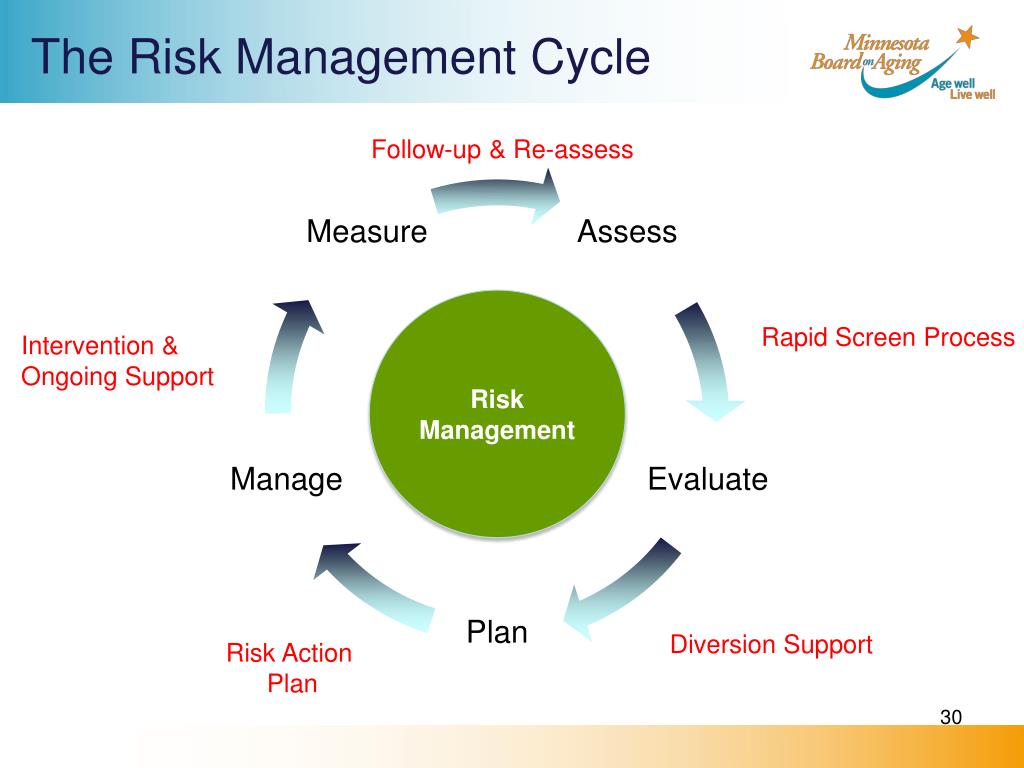 The Risk Management Cycle

Minnesota Board on Aging
Age well Live well

Follow-up & Re-assess

Measure

Assess

Intervention & Ongoing Support

Rapid Screen Process

Risk Management

Manage

Evaluate

Plan

Risk Action Plan

Diversion Support

30